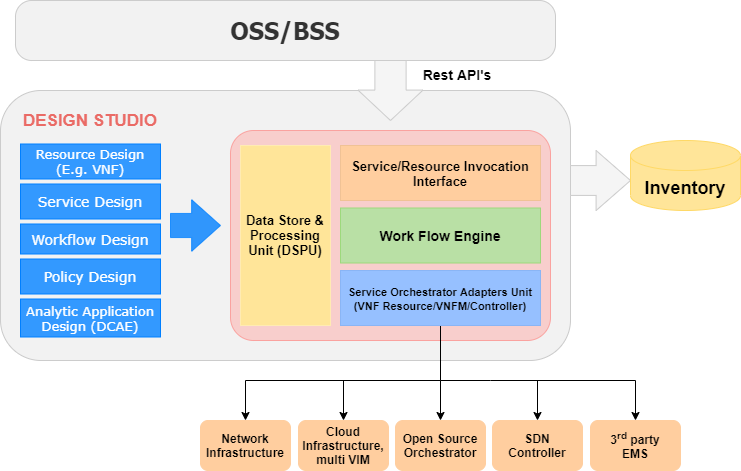 OSS/BSS

Rest API's

DESIGN STUDIO

Resource Design (E.g. VNF)

Service Design

Workflow Design

Policy Design

Analytic Application Design (DCAE)

Data Store & Processing Unit (DSPU)

Service/Resource Invocation Interface

Work Flow Engine

Service Orchestrator Adapters Unit (VNF Resource/VNFM/Controller)

Inventory

Network Infrastructure

Cloud Infrastructure, multi VIM

Open Source Orchestrator

SDN Controller

3$^{rd}$ party EMS